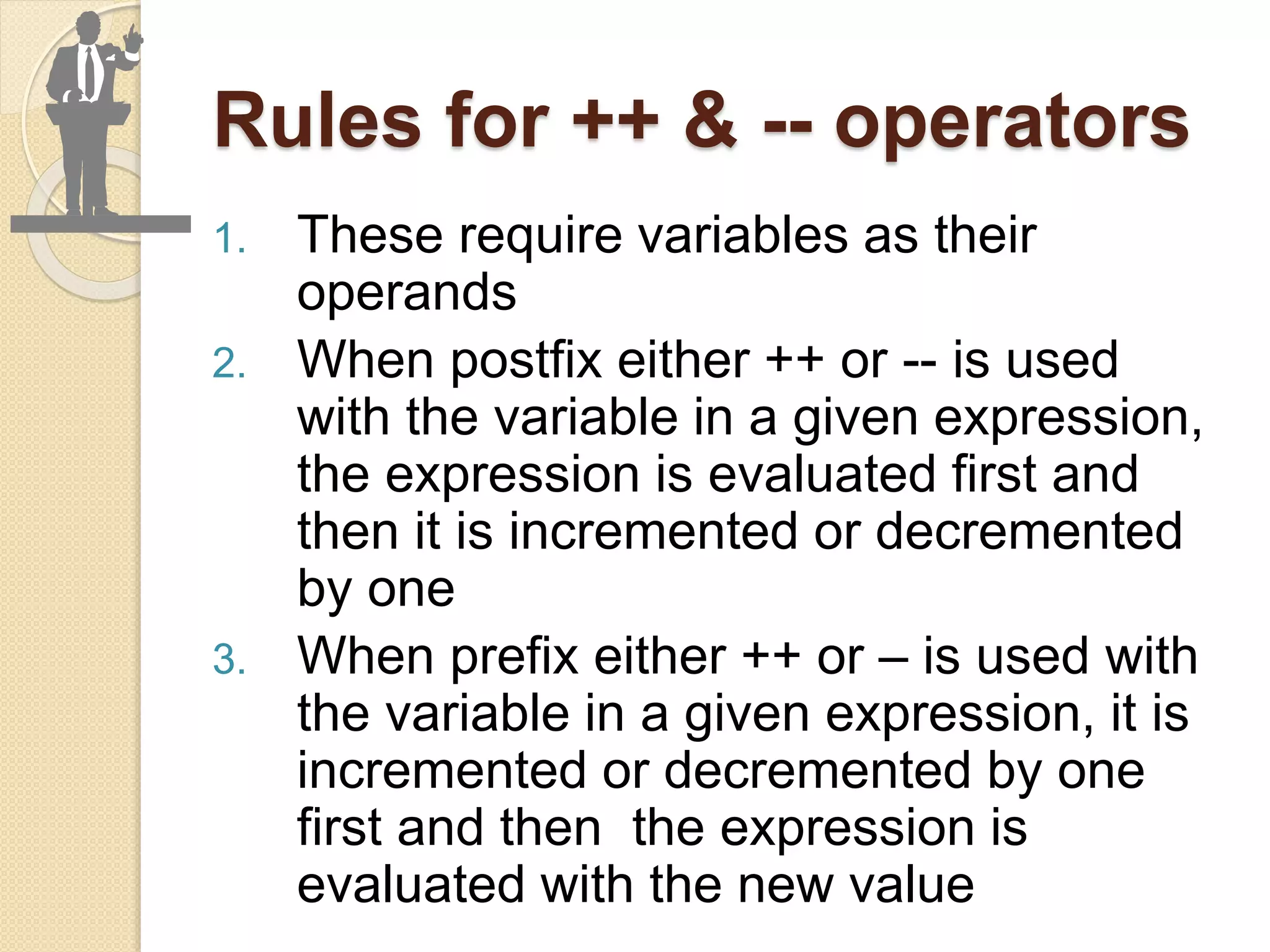 Rules for ++ & -- operators

1. These require variables as their operands
2. When postfix either ++ or -- is used with the variable in a given expression, the expression is evaluated first and then it is incremented or decremented by one
3. When prefix either ++ or – is used with the variable in a given expression, it is incremented or decremented by one first and then the expression is evaluated with the new value